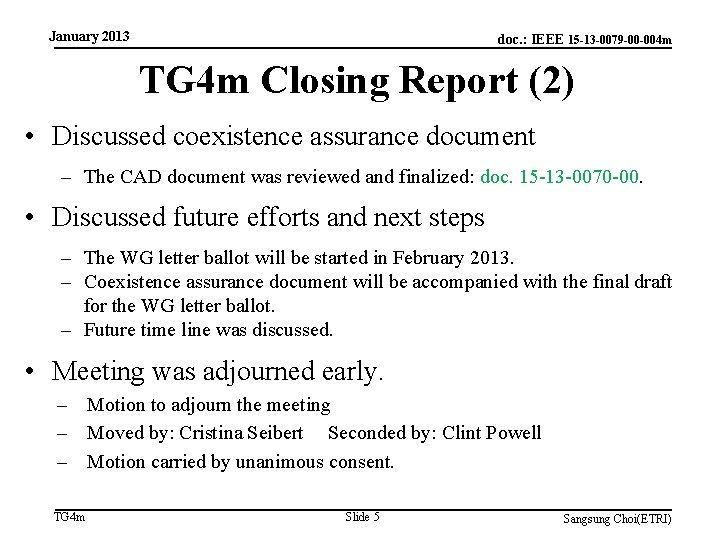 January 2013

doc.: IEEE 15-13-0079-00-004m

TG4m Closing Report (2)

• Discussed coexistence assurance document
  – The CAD document was reviewed and finalized: doc. 15-13-0070-00.

• Discussed future efforts and next steps
  – The WG letter ballot will be started in February 2013.
  – Coexistence assurance document will be accompanied with the final draft for the WG letter ballot.
  – Future time line was discussed.

• Meeting was adjourned early.
  – Motion to adjourn the meeting
  – Moved by: Cristina Seibert Seconded by: Clint Powell
  – Motion carried by unanimous consent.

TG4m

Slide 5

Sangsung Choi(ETRI)